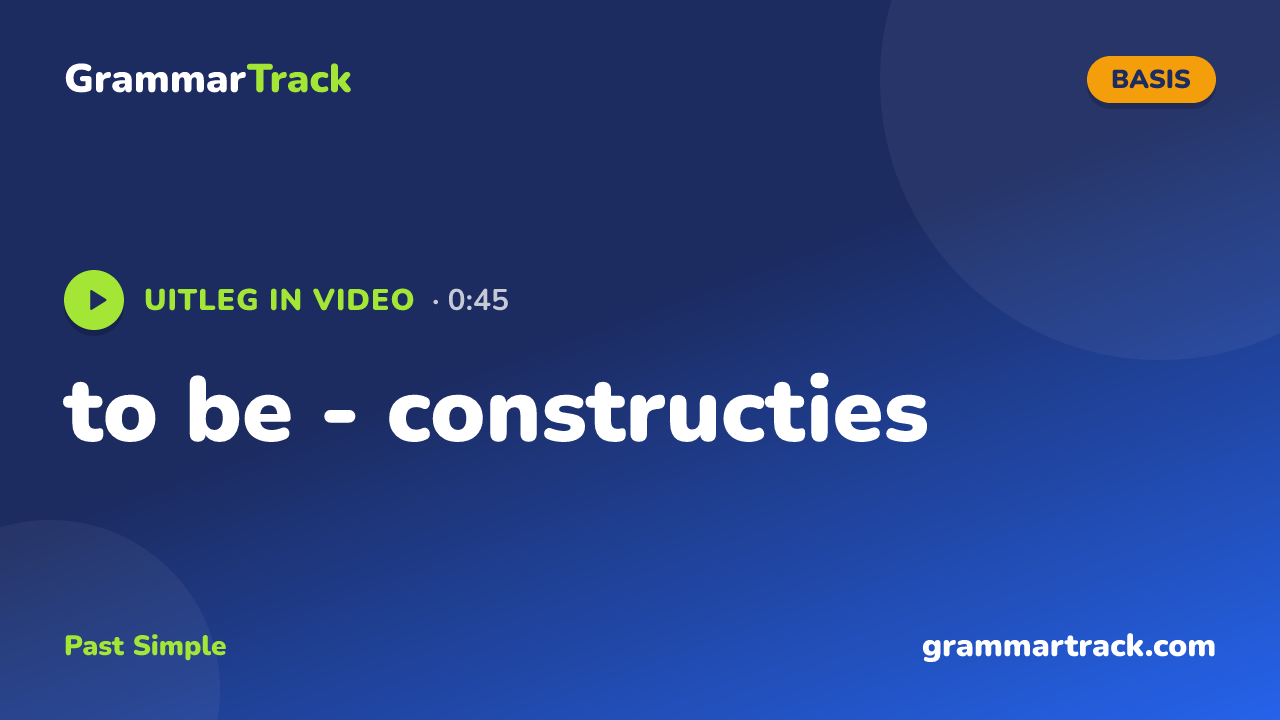 GrammarTrack

BASIS

UITLEG IN VIDEO · 0:45

to be - constructies

Past Simple

grammartrack.com